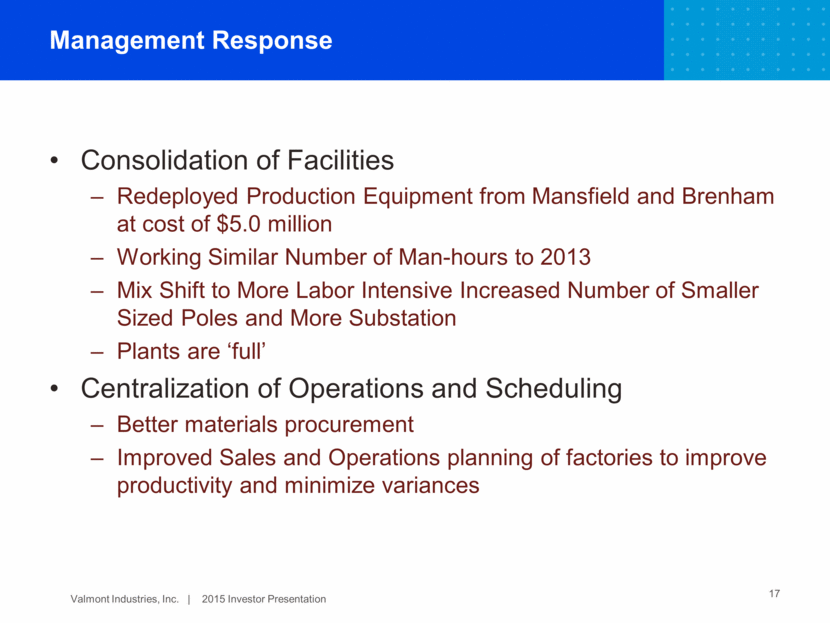 Management Response

• Consolidation of Facilities
– Redeployed Production Equipment from Mansfield and Brenham at cost of \$5.0 million
– Working Similar Number of Man-hours to 2013
– Mix Shift to More Labor Intensive Increased Number of Smaller Sized Poles and More Substation
– Plants are ‘full’

• Centralization of Operations and Scheduling
– Better materials procurement
– Improved Sales and Operations planning of factories to improve productivity and minimize variances

Valmont Industries, Inc. | 2015 Investor Presentation

17